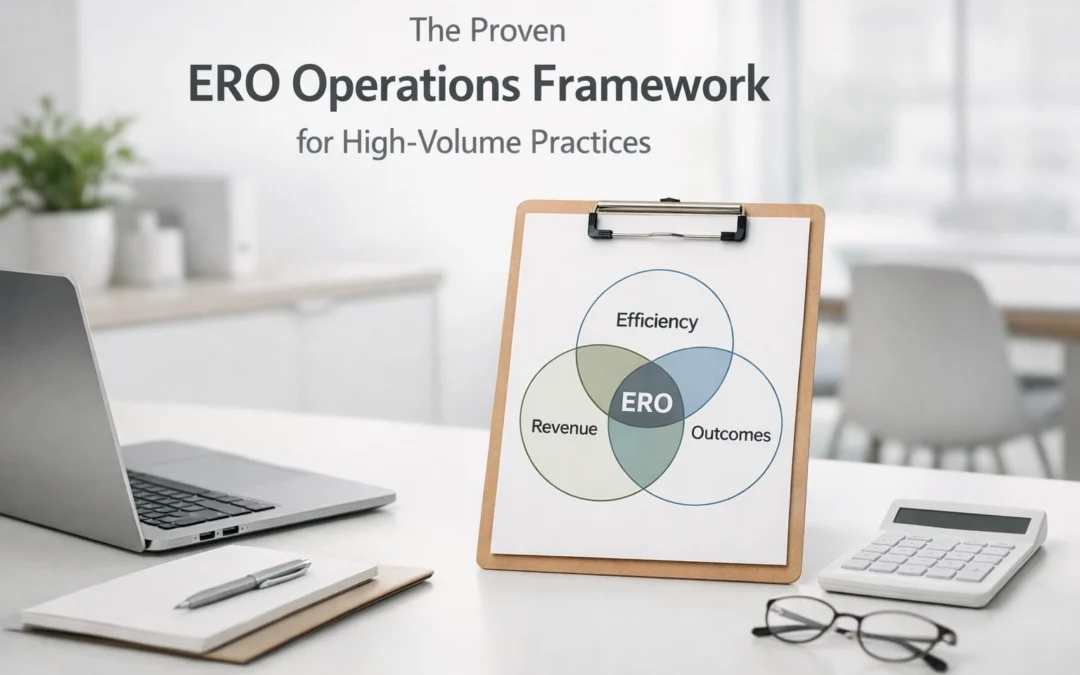 The Proven
ERO Operations Framework
for High-Volume Practices

Efficiency
ERO
Revenue
Outcomes